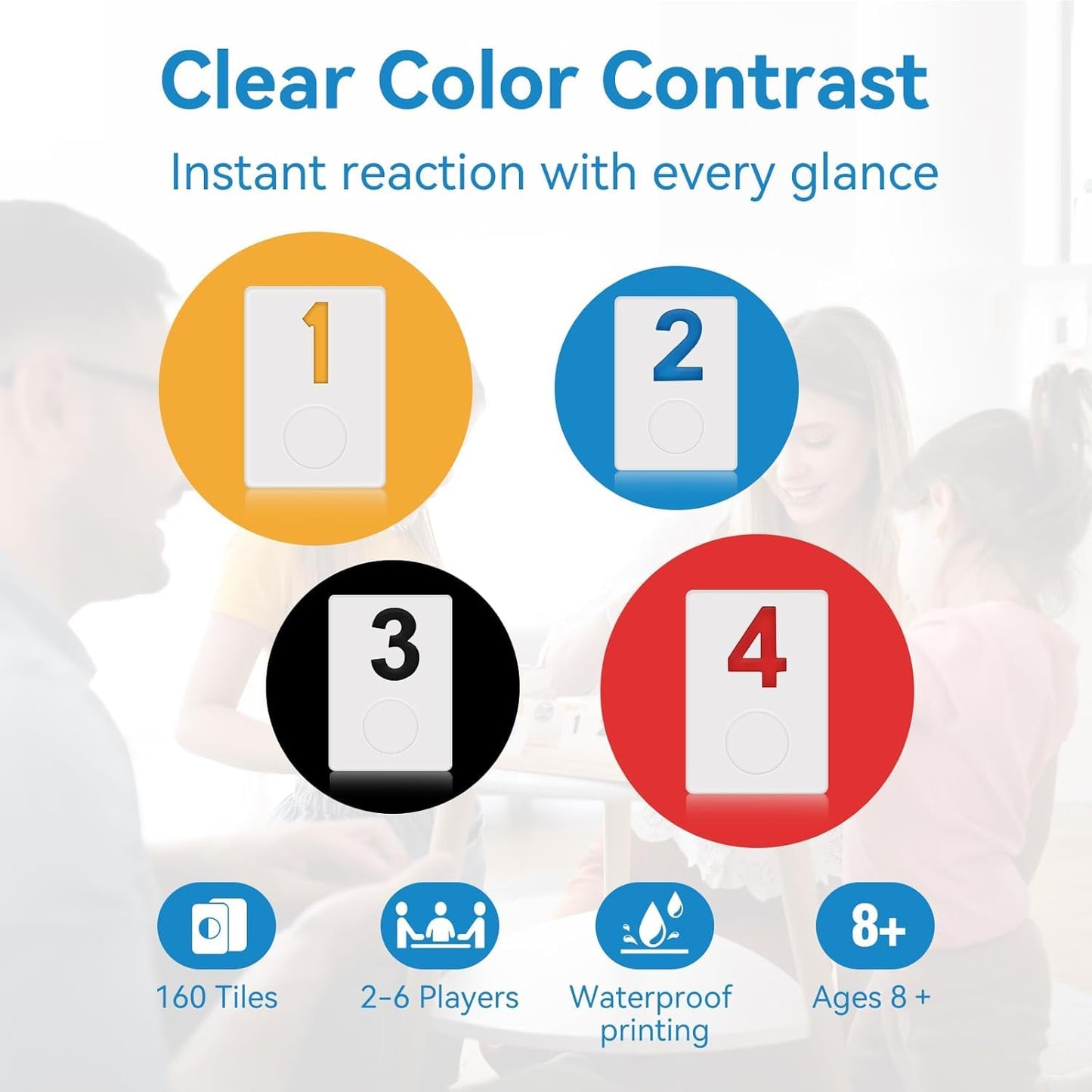 Clear Color Contrast

Instant reaction with every glance

1

2

3

4

160 Tiles

2-6 Players

Waterproof printing

8+

Ages 8 +